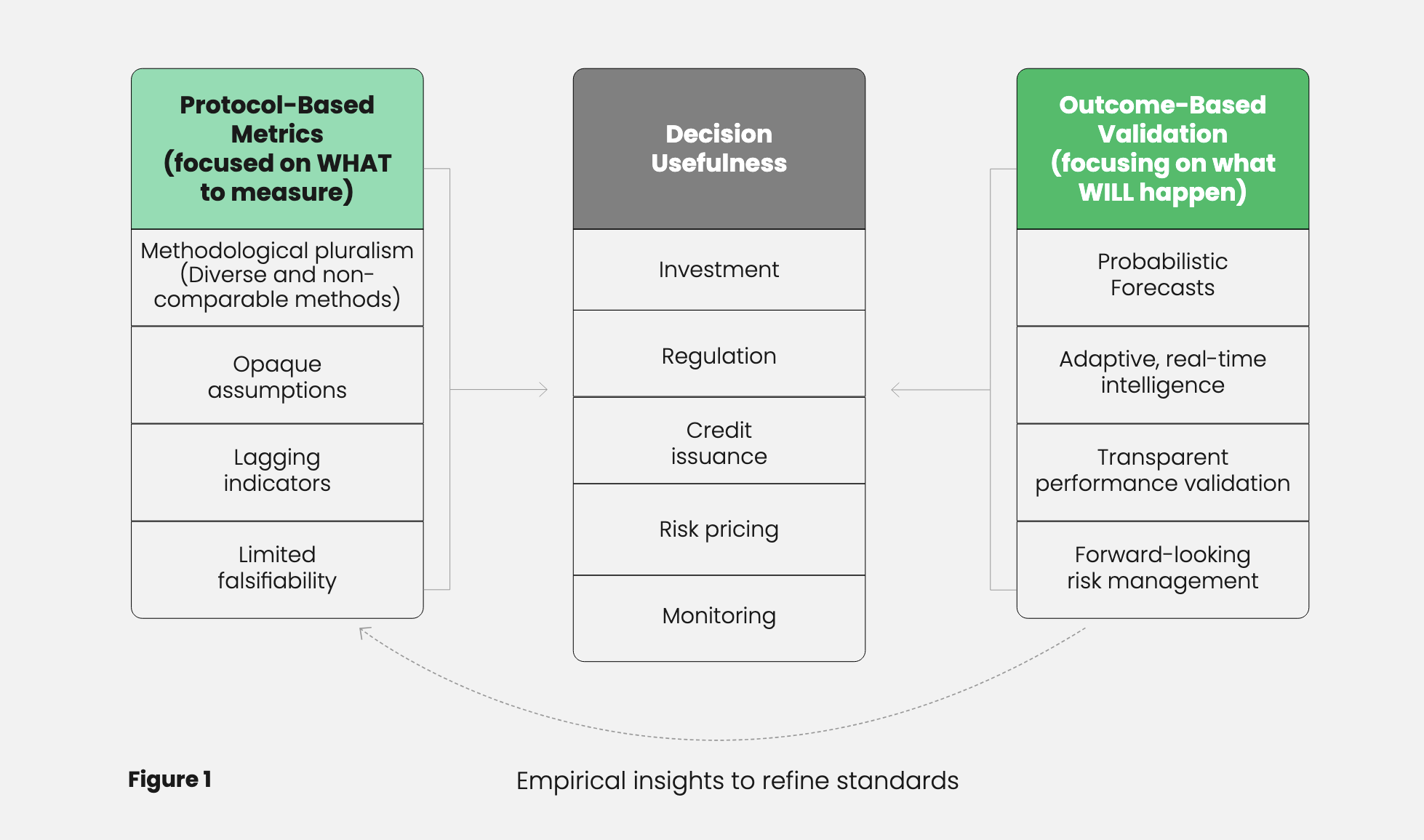 Protocol-Based Metrics (focused on WHAT to measure)

Methodological pluralism (Diverse and non-comparable methods)

Opaque assumptions

Lagging indicators

Limited falsifiability

Decision Usefulness

Investment

Regulation

Credit issuance

Risk pricing

Monitoring

Outcome-Based Validation (focusing on what WILL happen)

Probabilistic Forecasts

Adaptive, real-time intelligence

Transparent performance validation

Forward-looking risk management

Figure 1

Empirical insights to refine standards